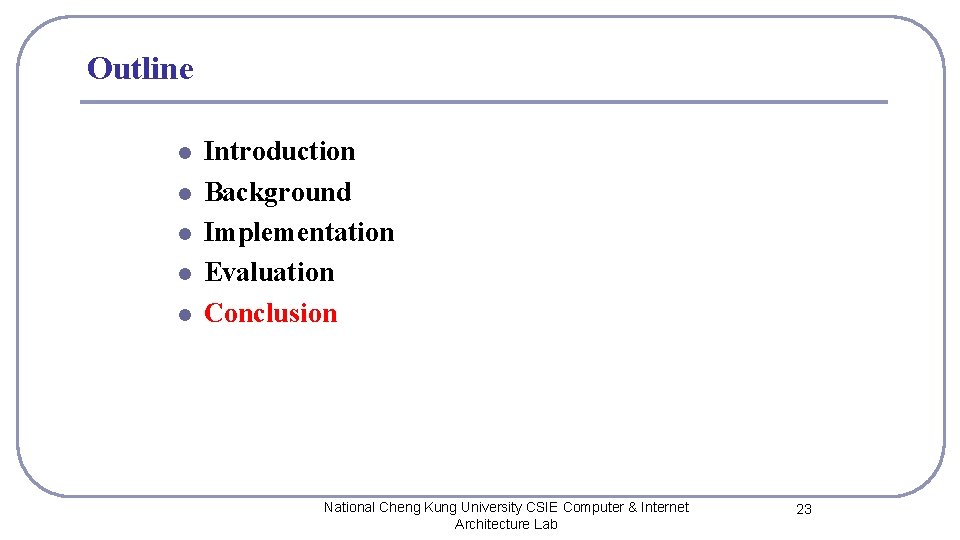 Outline

- Introduction
- Background
- Implementation
- Evaluation
- Conclusion

National Cheng Kung University CSIE Computer & Internet Architecture Lab

23